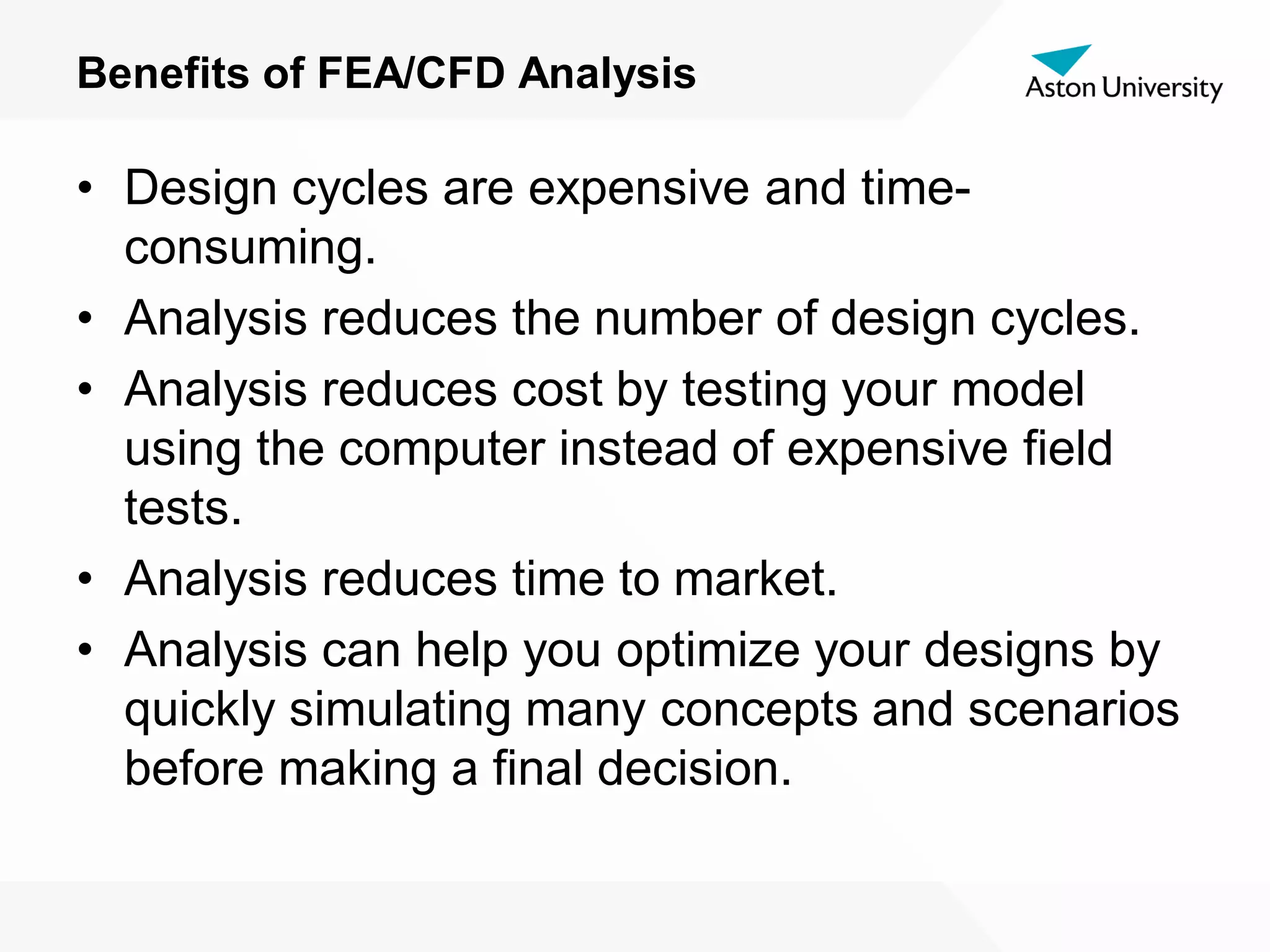 Benefits of FEA/CFD Analysis

Aston University

• Design cycles are expensive and time-consuming.
• Analysis reduces the number of design cycles.
• Analysis reduces cost by testing your model using the computer instead of expensive field tests.
• Analysis reduces time to market.
• Analysis can help you optimize your designs by quickly simulating many concepts and scenarios before making a final decision.